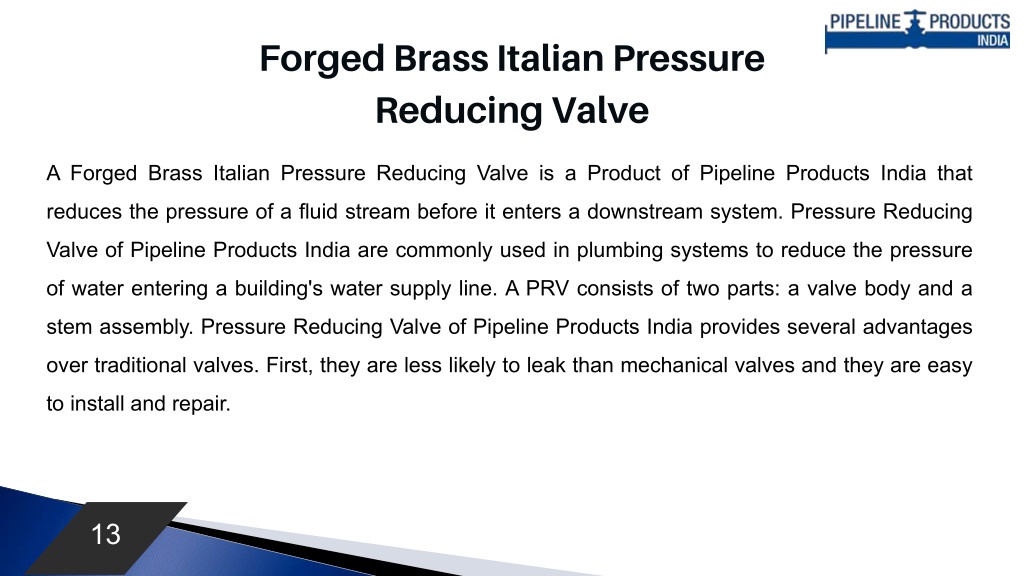 PIPELINE PRODUCTS INDIA

Forged Brass Italian Pressure Reducing Valve

A Forged Brass Italian Pressure Reducing Valve is a Product of Pipeline Products India that reduces the pressure of a fluid stream before it enters a downstream system. Pressure Reducing Valve of Pipeline Products India are commonly used in plumbing systems to reduce the pressure of water entering a building's water supply line. A PRV consists of two parts: a valve body and a stem assembly. Pressure Reducing Valve of Pipeline Products India provides several advantages over traditional valves. First, they are less likely to leak than mechanical valves and they are easy to install and repair.

13